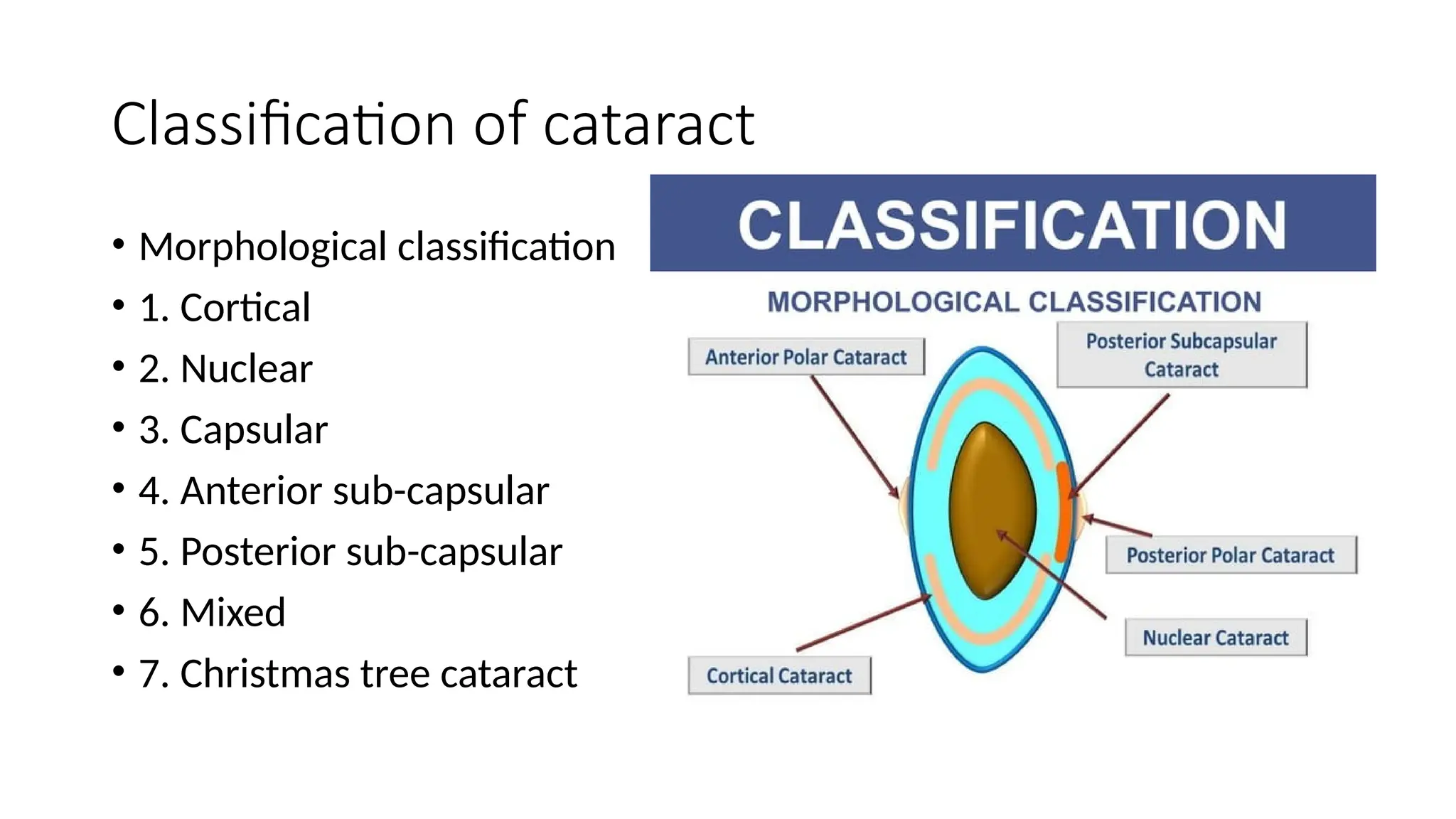 Classification of cataract

• Morphological classification
• 1. Cortical
• 2. Nuclear
• 3. Capsular
• 4. Anterior sub-capsular
• 5. Posterior sub-capsular
• 6. Mixed
• 7. Christmas tree cataract

CLASSIFICATION

MORPHOLOGICAL CLASSIFICATION

Anterior Polar Cataract

Posterior Subcapsular Cataract

Posterior Polar Cataract

Nuclear Cataract

Cortical Cataract